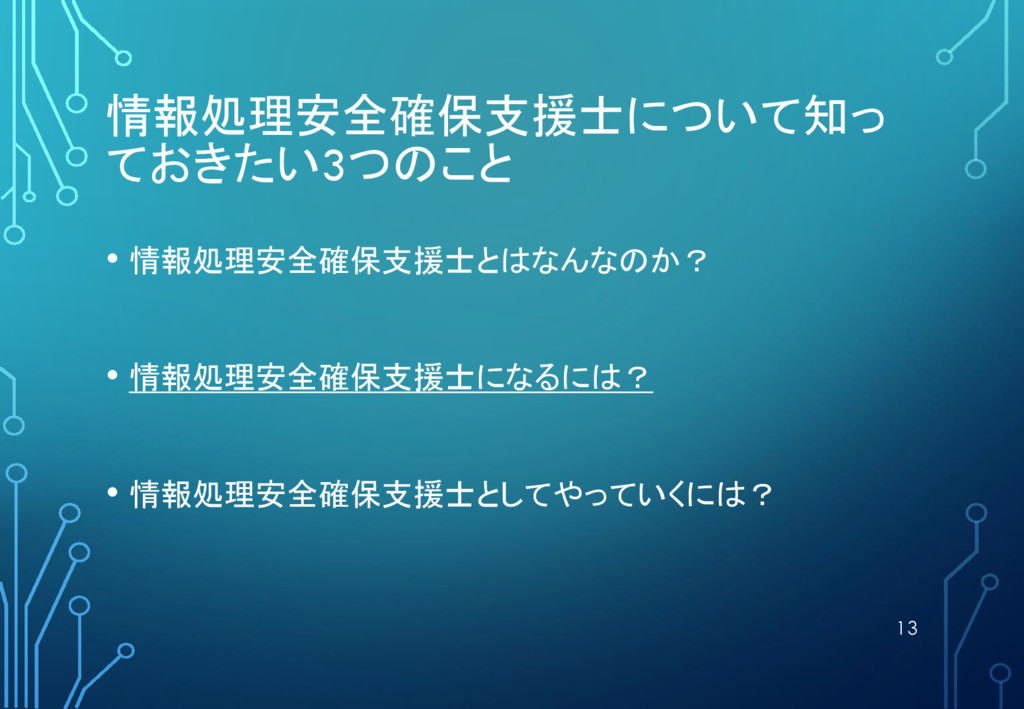 情報処理安全確保支援士について知っておきたい3つのこと

• 情報処理安全確保支援士とはなんなのか？

• 情報処理安全確保支援士になるには？

• 情報処理安全確保支援士としてやっていくには？

13